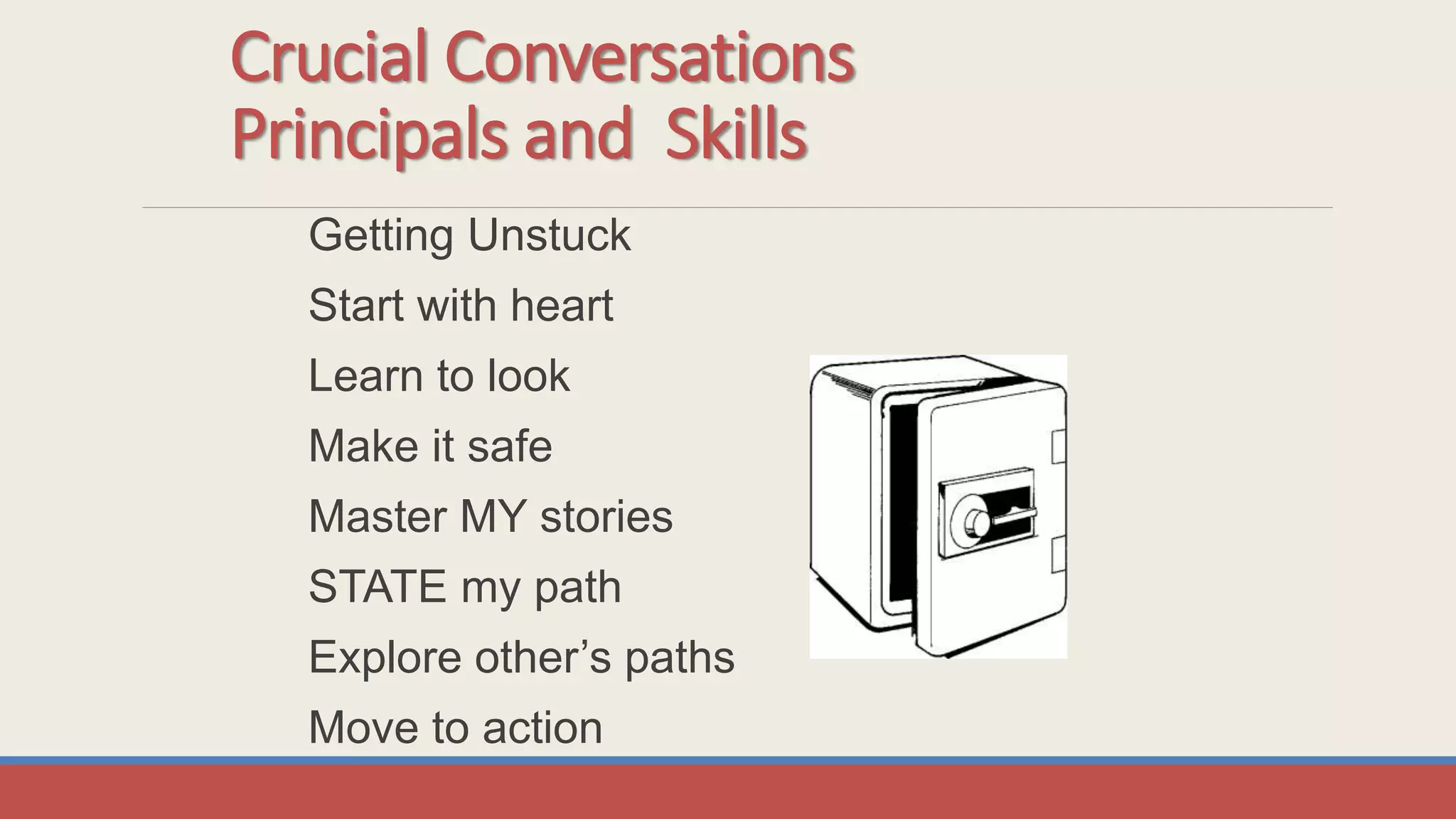 Crucial Conversations
Principals and  Skills

Getting Unstuck

Start with heart

Learn to look

Make it safe

Master MY stories

STATE my path

Explore other’s paths

Move to action